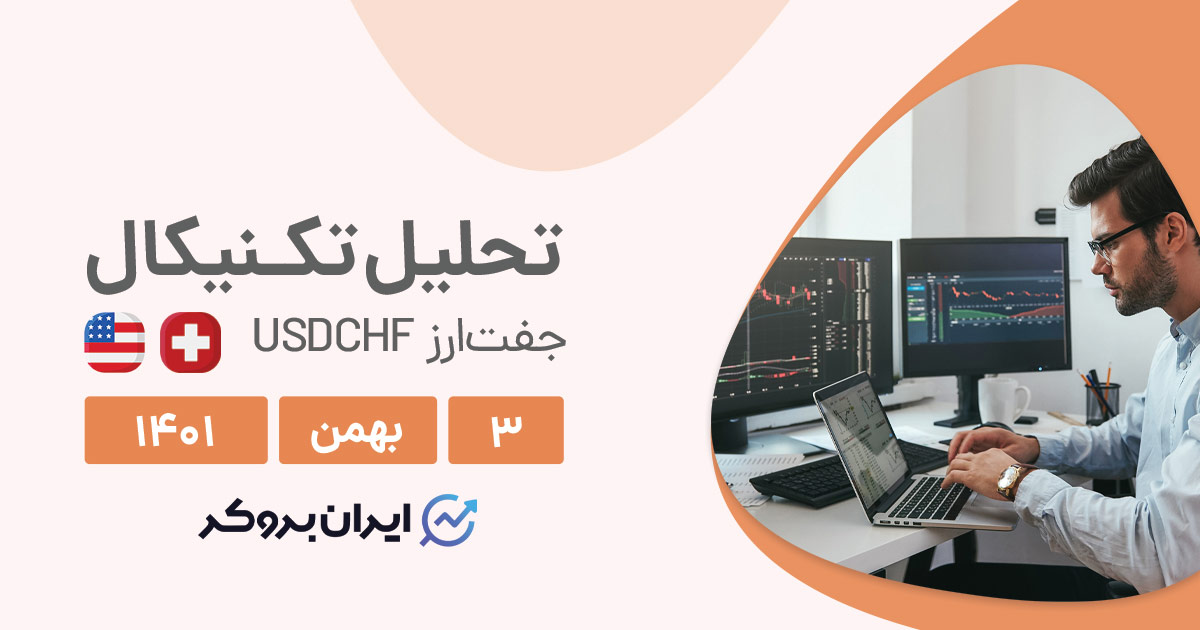 تحلیل تکنیکال
جفت‌ارز USDCHF
۳
بهمن
۱۴۰۱
ایران بروکر